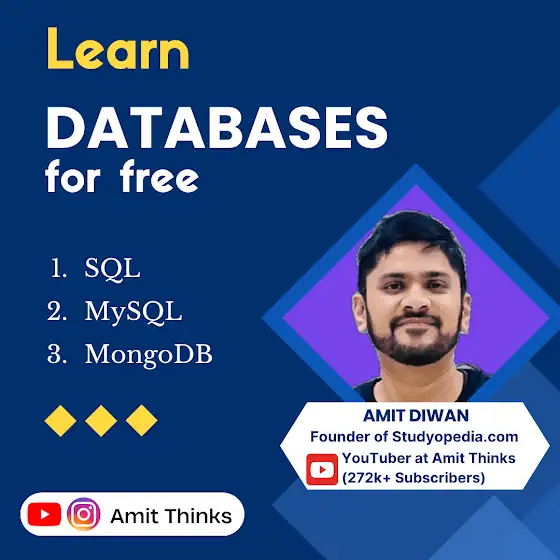 Learn
DATABASES
for free

1. SQL
2. MySQL
3. MongoDB

AMIT DIWAN
Founder of Studyopedia.com
YouTuber at Amit Thinks
(272k+ Subscribers)

Amit Thinks